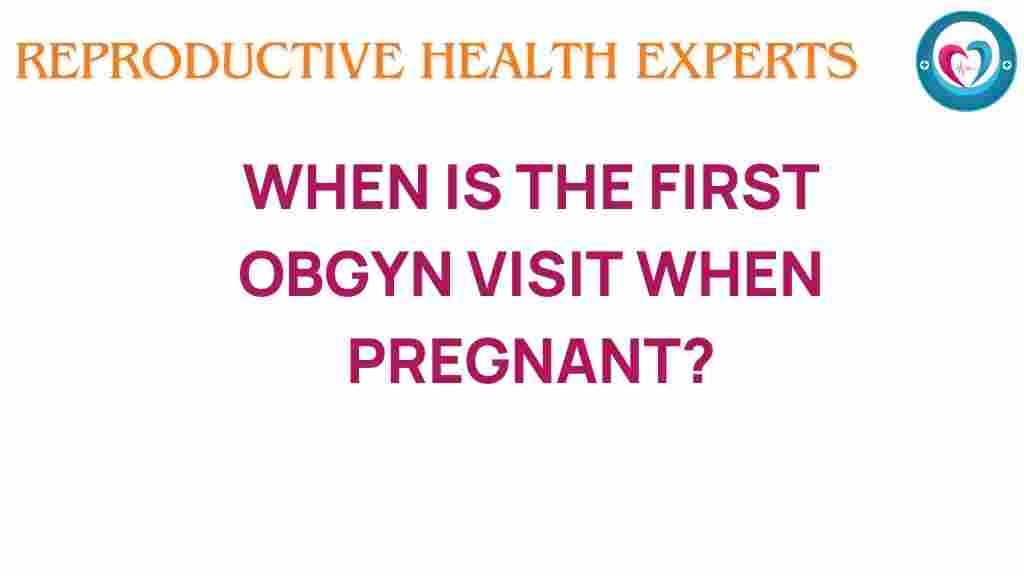 REPRODUCTIVE HEALTH EXPERTS

WHEN IS THE FIRST OBGYN VISIT WHEN PREGNANT?